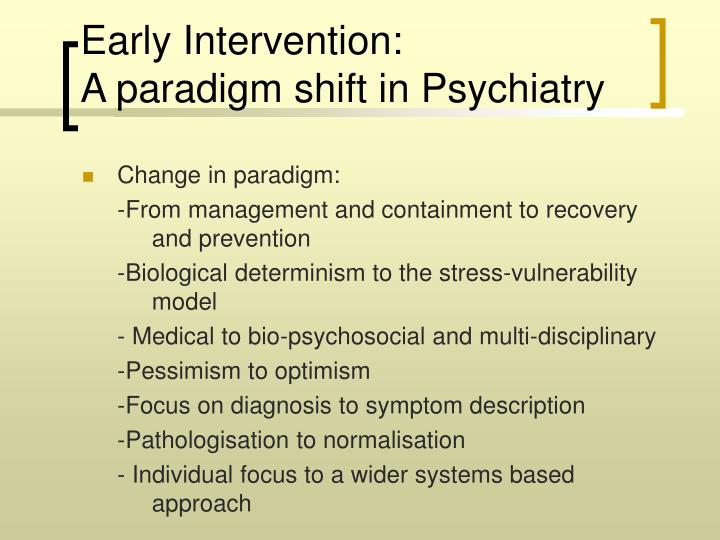 Early Intervention:
A paradigm shift in Psychiatry

Change in paradigm:

-From management and containment to recovery and prevention

-Biological determinism to the stress-vulnerability model

- Medical to bio-psychosocial and multi-disciplinary

-Pessimism to optimism

-Focus on diagnosis to symptom description

-Pathologisation to normalisation

- Individual focus to a wider systems based approach